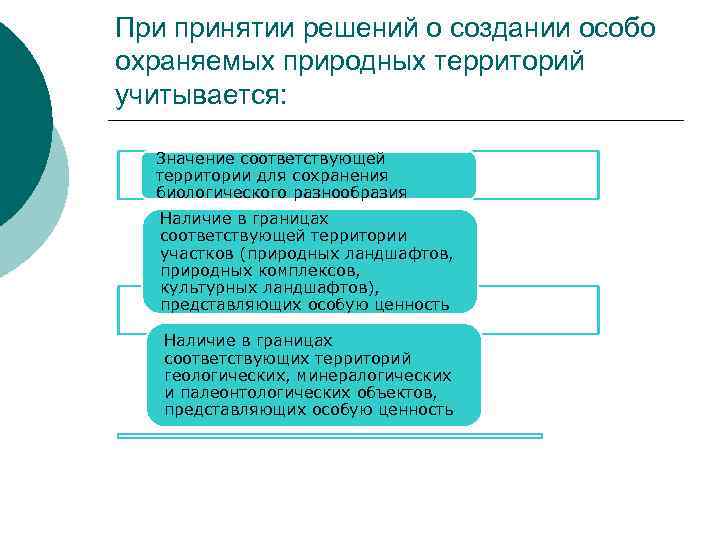 При принятии решений о создании особо охраняемых природных территорий учитывается:

Значение соответствующей территории для сохранения биологического разнообразия

Наличие в границах соответствующей территории участков (природных ландшафтов, природных комплексов, культурных ландшафтов), представляющих особую ценность

Наличие в границах соответствующих территорий геологических, минералогических и палеонтологических объектов, представляющих особую ценность